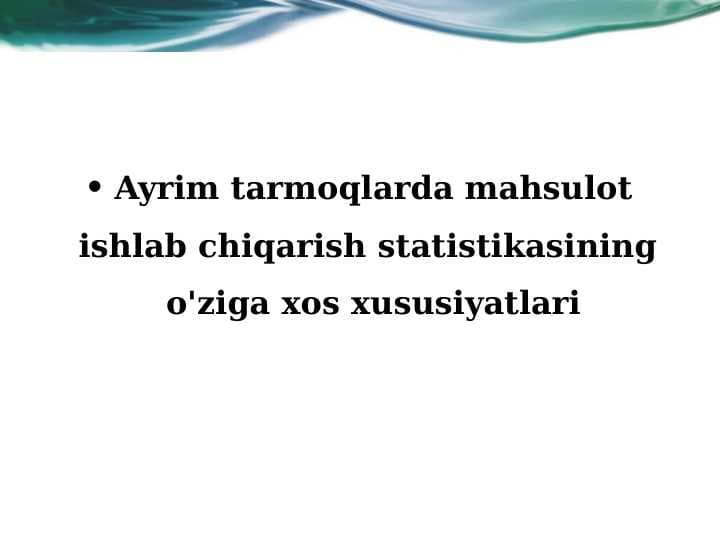 • Ayrim tarmoqlarda mahsulot ishlab chiqarish statistikasining o'ziga xos xususiyatlari